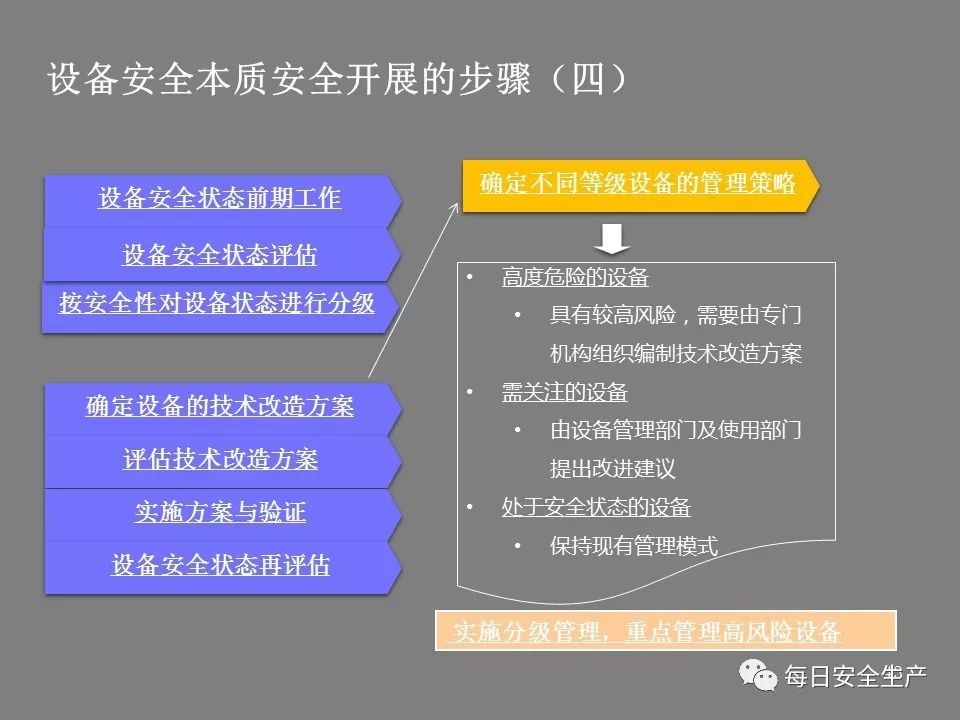 设备安全本质安全开展的步骤（四）

设备安全状态前期工作

设备安全状态评估

按安全性对设备状态进行分级

确定设备的技术改造方案

评估技术改造方案

实施方案与验证

设备安全状态再评估

确定不同等级设备的管理策略

• 高度危险的设备
  • 具有较高风险，需要由专门机构组织编制技术改造方案
• 需关注的设备
  • 由设备管理部门及使用部门提出改进建议
• 处于安全状态的设备
  • 保持现有管理模式

实施分级管理，重点管理高风险设备

每日安全生产